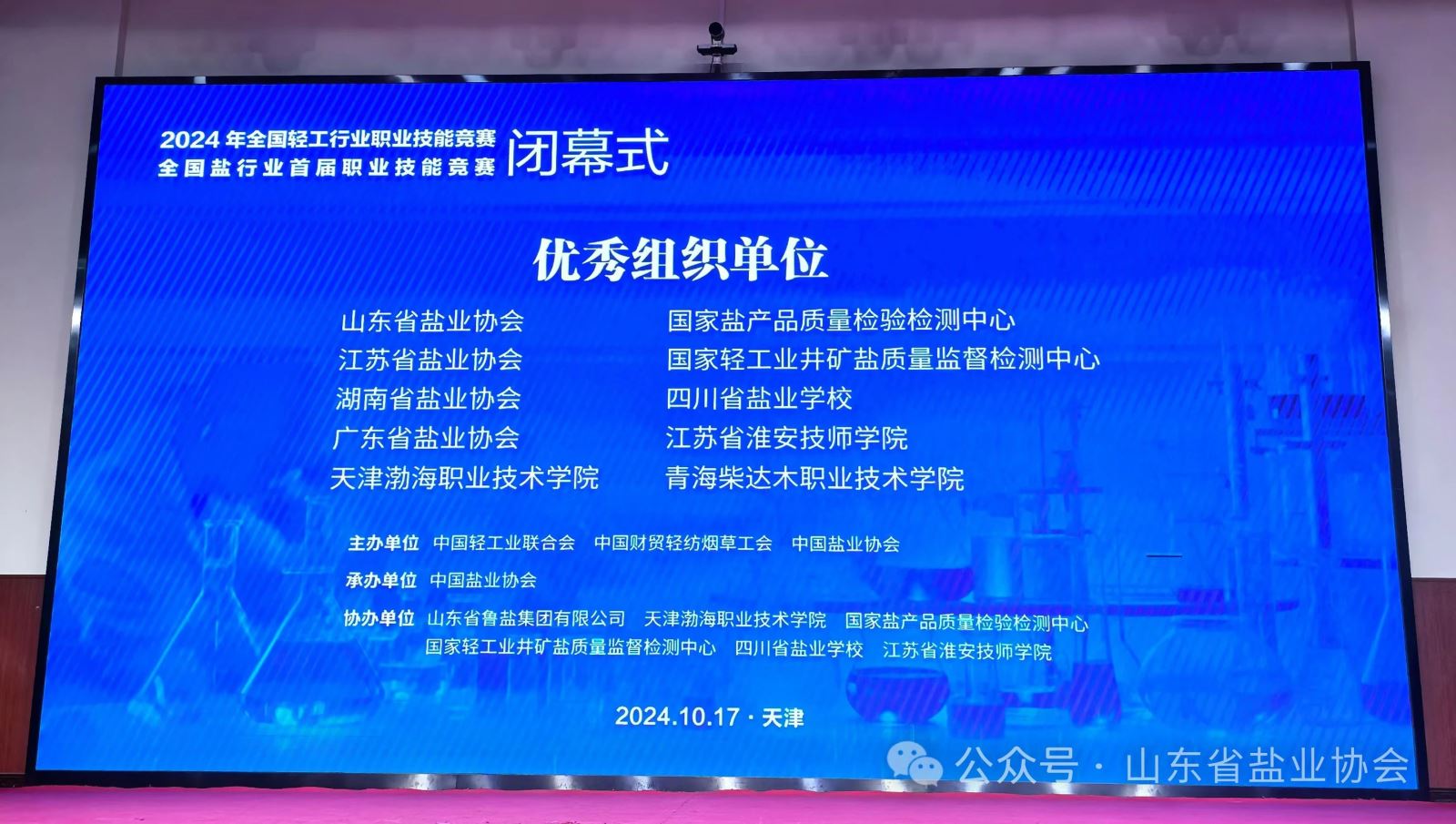 2024 年全国轻工行业职业技能竞赛
全国盐行业首届职业技能竞赛 闭幕式

优秀组织单位

山东省盐业协会
江苏省盐业协会
湖南省盐业协会
广东省盐业协会
天津渤海职业技术学院

国家盐产品质量检验检测中心
国家轻工业井矿盐质量监督检测中心
四川省盐业学校
江苏省淮安技师学院
青海柴达木职业技术学院

主办单位 中国轻工业联合会 中国财贸轻纺烟草工会 中国盐业协会

承办单位 中国盐业协会

协办单位 山东省鲁盐集团有限公司 天津渤海职业技术学院 国家盐产品质量检验检测中心 国家轻工业井矿盐质量监督检测中心 四川省盐业学校 江苏省淮安技师学院

2024.10.17 · 天津

公众号 · 山东省盐业协会